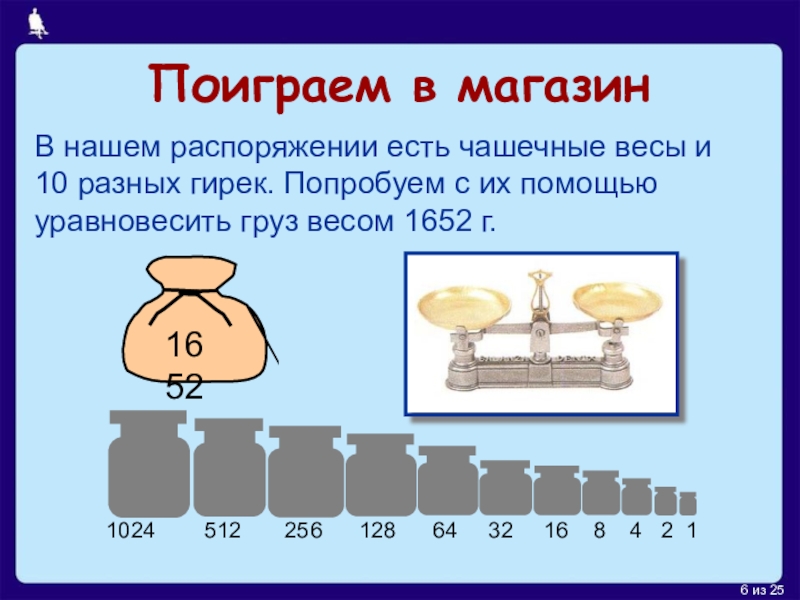 Поиграем в магазин

В нашем распоряжении есть чашечные весы и 10 разных гирек. Попробуем с их помощью уравновесить груз весом 1652 г.

16
52

1024 512 256 128 64 32 16 8 4 2 1

6 из 25